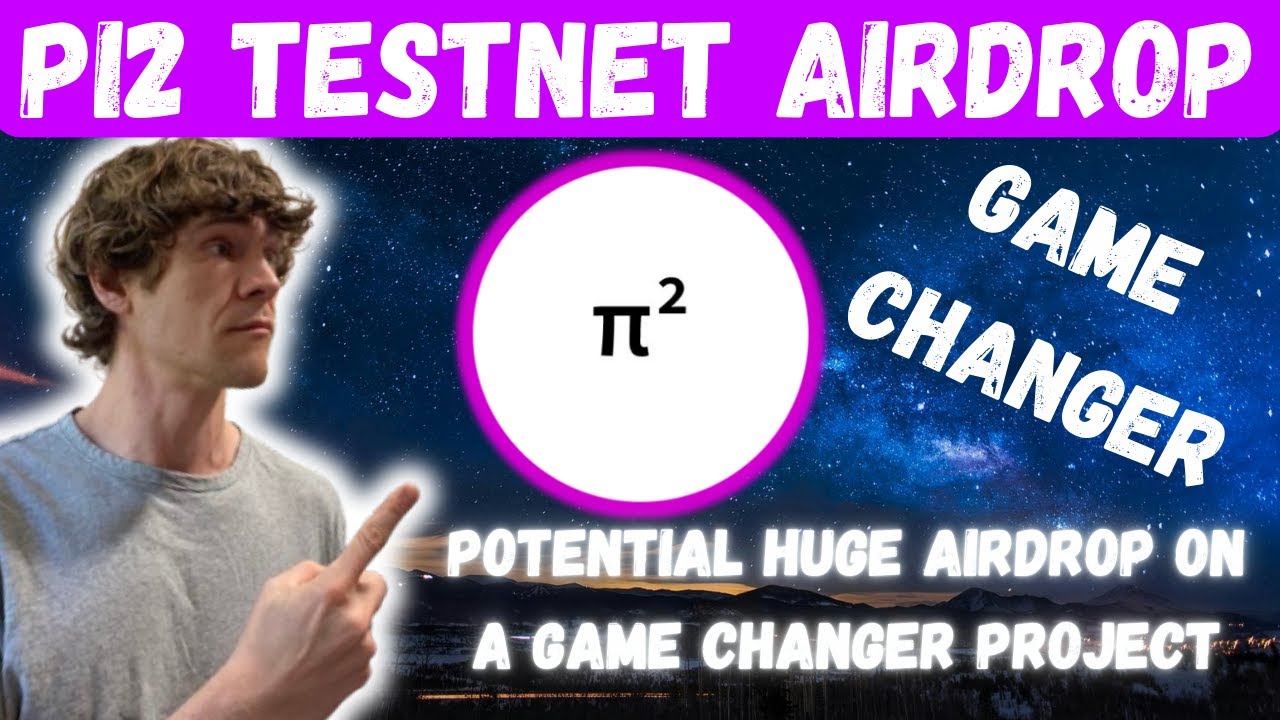 PI2 TESTNET AIRDROP

$\pi^2$

GAME CHANGER

POTENTIAL HUGE AIRDROP ON A GAME CHANGER PROJECT